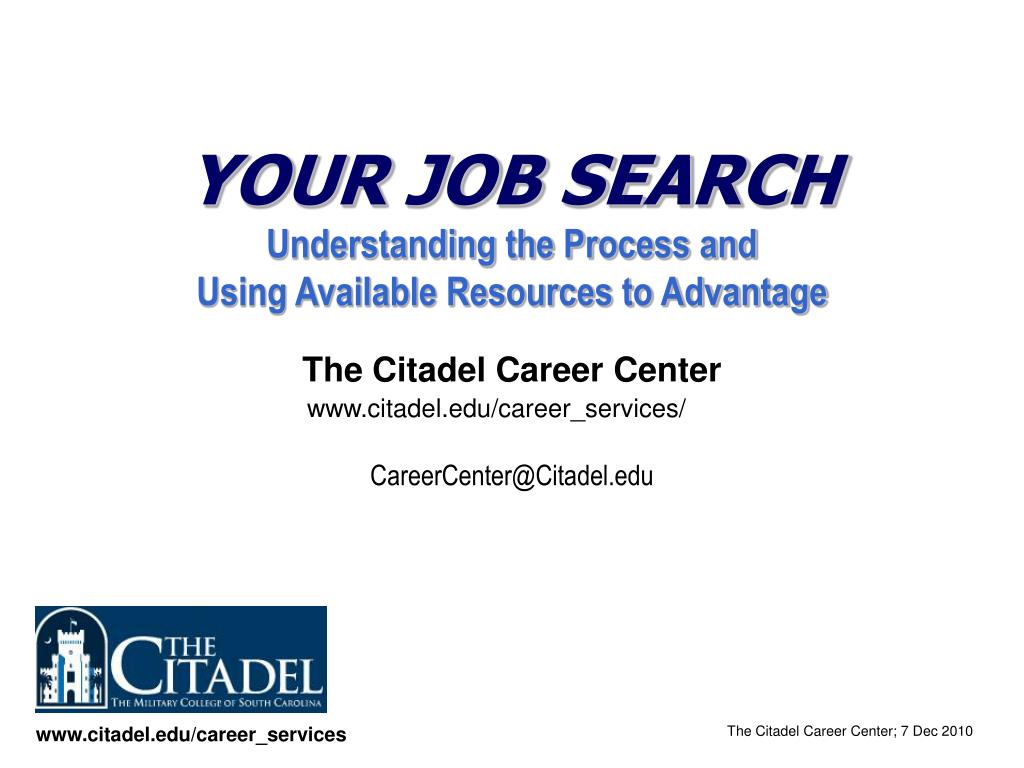 YOUR JOB SEARCH
Understanding the Process and
Using Available Resources to Advantage

The Citadel Career Center
www.citadel.edu/career_services/

CareerCenter@Citadel.edu

THE CITADEL
THE MILITARY COLLEGE OF SOUTH CAROLINA

www.citadel.edu/career_services

The Citadel Career Center; 7 Dec 2010